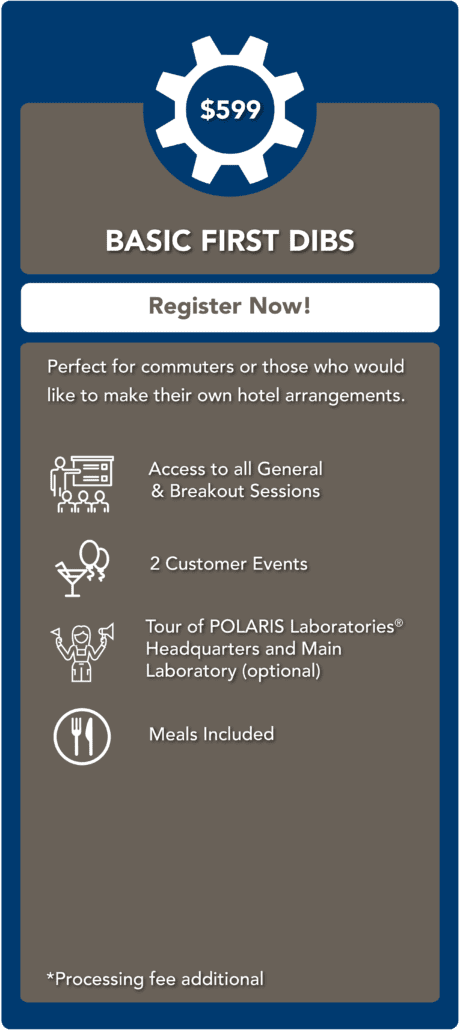 $599

BASIC FIRST DIBS

Register Now!

Perfect for commuters or those who would like to make their own hotel arrangements.

Access to all General & Breakout Sessions

2 Customer Events

Tour of POLARIS Laboratories® Headquarters and Main Laboratory (optional)

Meals Included

*Processing fee additional